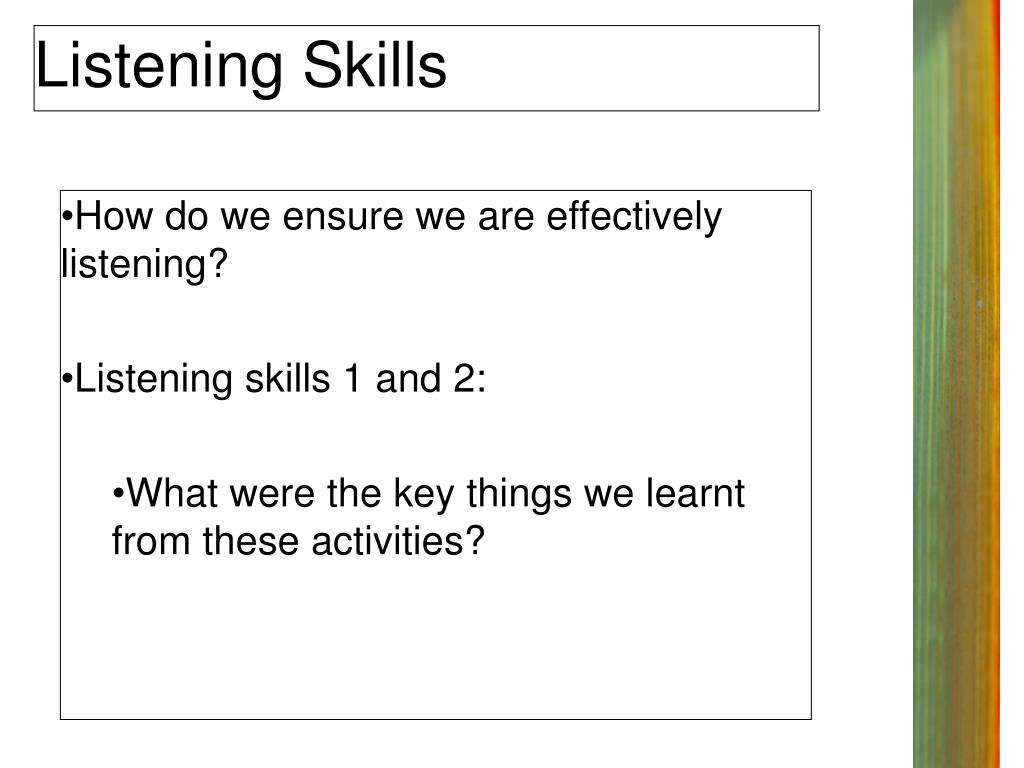 Listening Skills

•How do we ensure we are effectively listening?

•Listening skills 1 and 2:

•What were the key things we learnt from these activities?